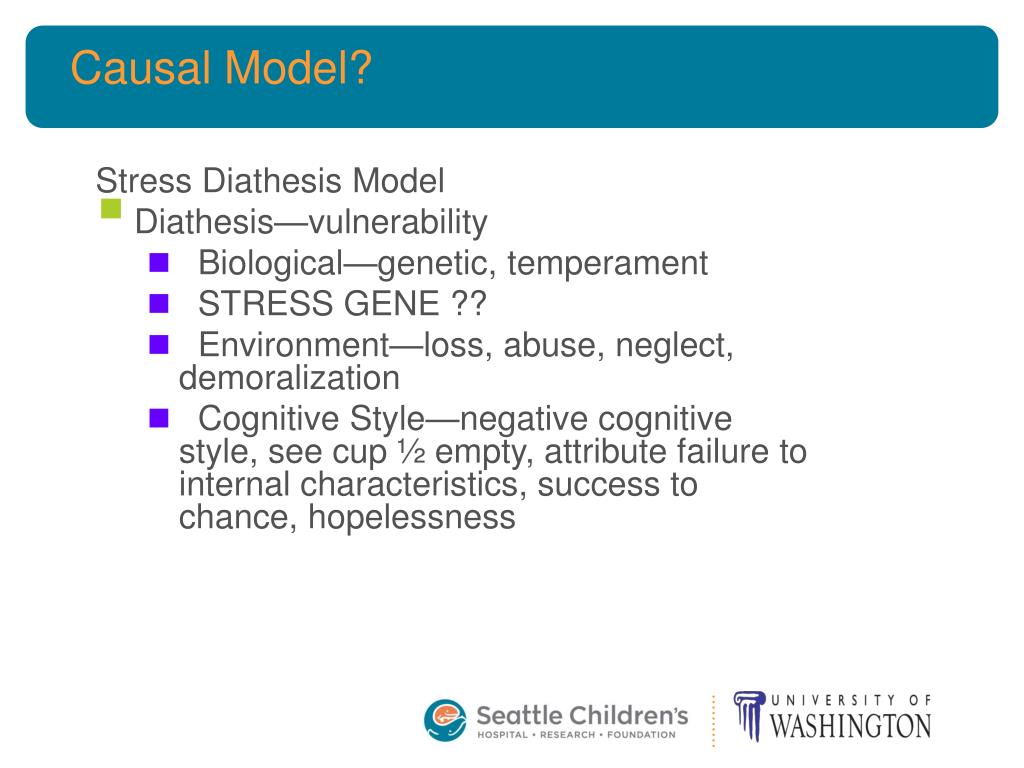 Causal Model?

Stress Diathesis Model

- Diathesis—vulnerability
  - Biological—genetic, temperament
  - STRESS GENE ??
  - Environment—loss, abuse, neglect, demoralization
  - Cognitive Style—negative cognitive style, see cup ½ empty, attribute failure to internal characteristics, success to chance, hopelessness

Seattle Children's
HOSPITAL • RESEARCH • FOUNDATION

UNIVERSITY OF WASHINGTON